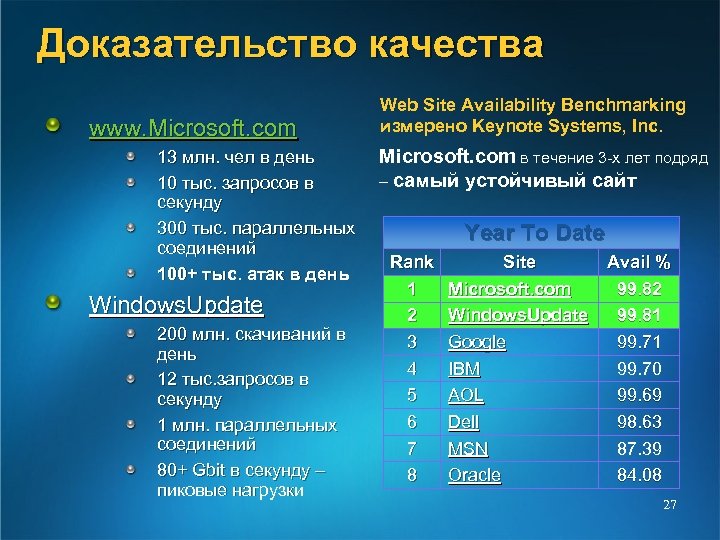 Доказательство качества

www.Microsoft.com

13 млн. чел в день

10 тыс. запросов в секунду

300 тыс. параллельных соединений

100+ тыс. атак в день

WindowsUpdate

200 млн. скачиваний в день

12 тыс.запросов в секунду

1 млн. параллельных соединений

80+ Gbit в секунду – пиковые нагрузки

Web Site Availability Benchmarking измерено Keynote Systems, Inc.

Microsoft.com в течение 3-х лет подряд – самый устойчивый сайт

Year To Date

| Rank | Site | Avail % |
|---|---|---|
| 1 | Microsoft.com | 99.82 |
| 2 | WindowsUpdate | 99.81 |
| 3 | Google | 99.71 |
| 4 | IBM | 99.70 |
| 5 | AOL | 99.69 |
| 6 | Dell | 98.63 |
| 7 | MSN | 87.39 |
| 8 | Oracle | 84.08 |

27